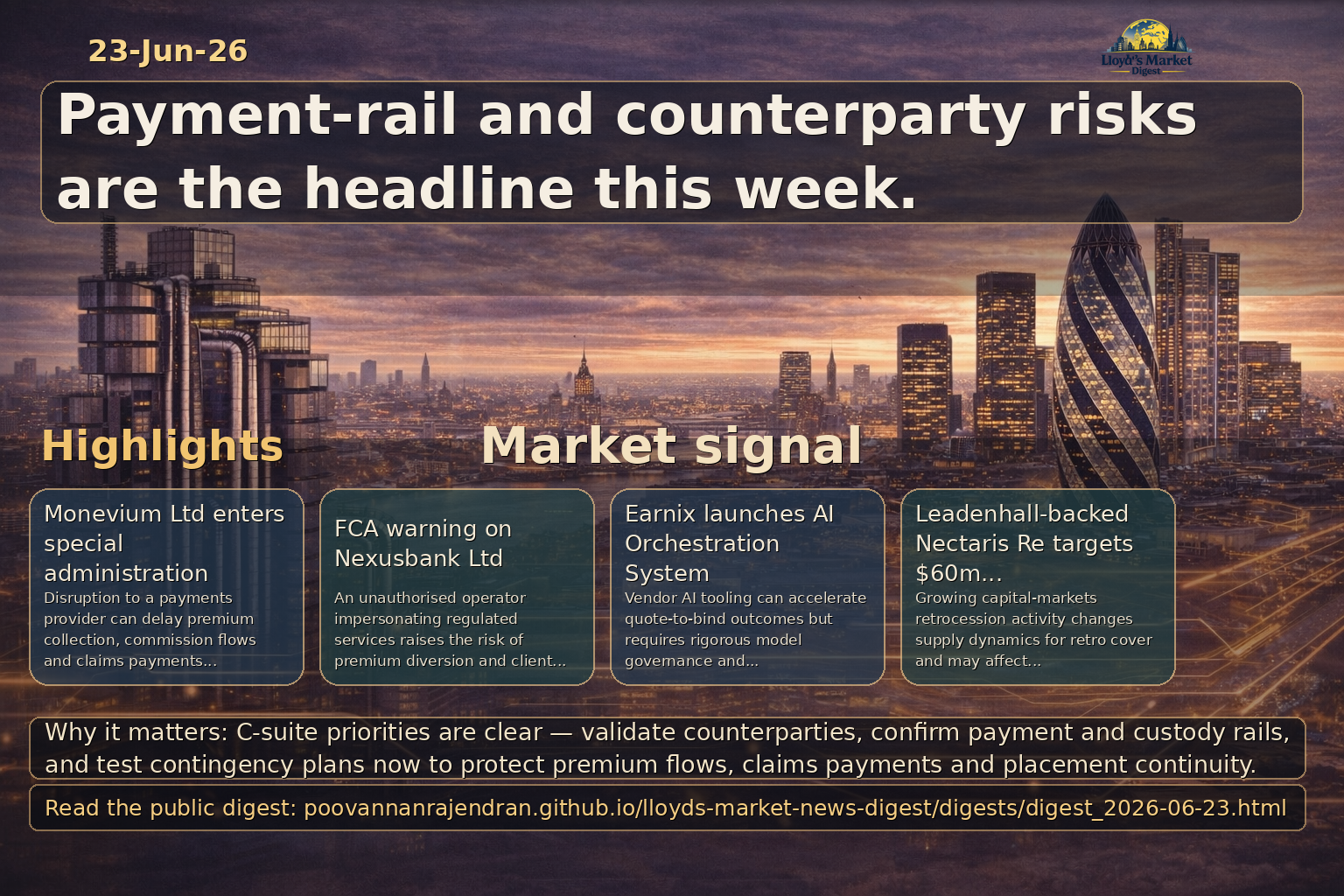 23-Jun-26

Lloyd's Market Digest

Payment-rail and counterparty risks are the headline this week.

Highlights

Market signal

Monevium Ltd enters special administration
Disruption to a payments provider can delay premium collection, commission flows and claims payments...

FCA warning on Nexusbank Ltd
An unauthorised operator impersonating regulated services raises the risk of premium diversion and client...

Earnix launches AI Orchestration System
Vendor AI tooling can accelerate quote-to-bind outcomes but requires rigorous model governance and...

Leadenhall-backed Nectaris Re targets $60m...
Growing capital-markets retrocession activity changes supply dynamics for retro cover and may affect...

Why it matters: C-suite priorities are clear — validate counterparties, confirm payment and custody rails, and test contingency plans now to protect premium flows, claims payments and placement continuity.

Read the public digest: poovannanrajendran.github.io/lloyds-market-news-digest/digests/digest_2026-06-23.html